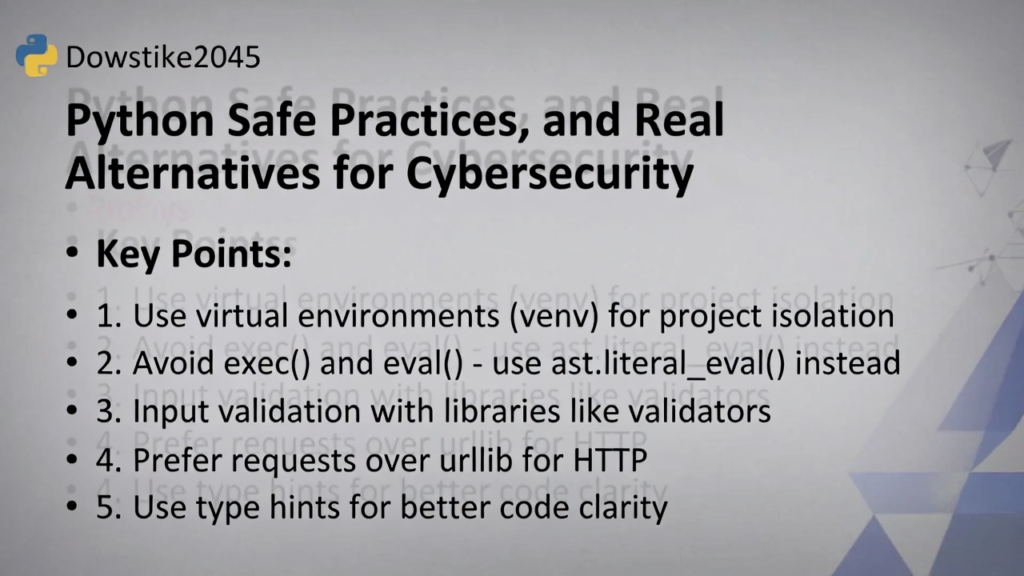 Dowstike2045

Python Safe Practices, and Real Alternatives for Cybersecurity

• Key Points:

• 1. Use virtual environments (venv) for project isolation
• 2. Avoid exec() and eval() - use ast.literal_eval() instead
• 3. Input validation with libraries like validators
• 4. Prefer requests over urllib for HTTP
• 5. Use type hints for better code clarity